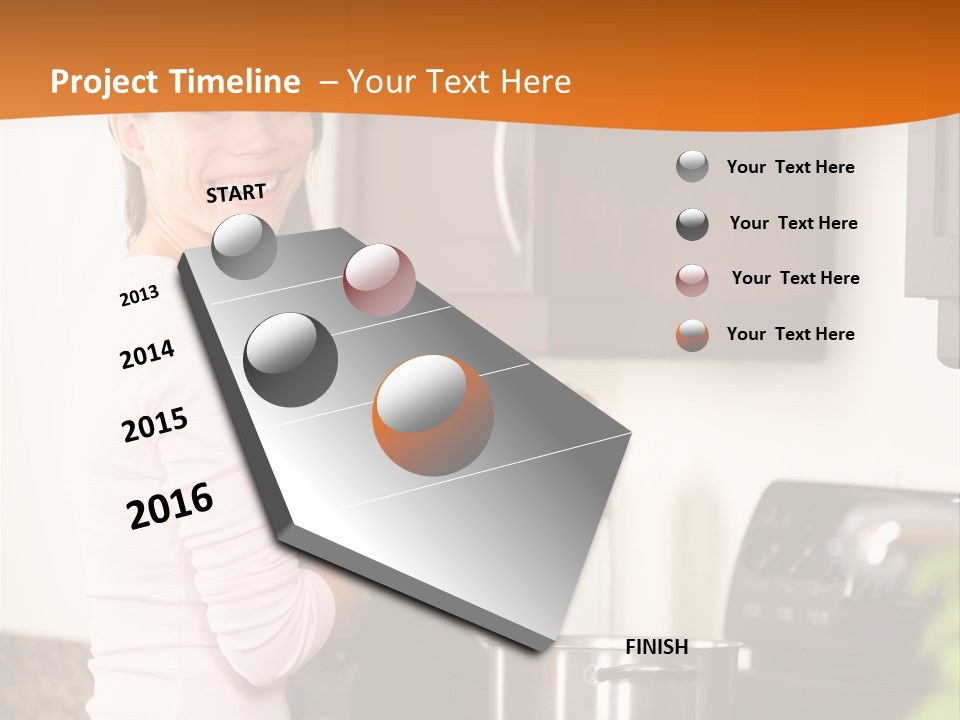 Project Timeline – Your Text Here

START

2013

2014

2015

2016

FINISH

Your Text Here

Your Text Here

Your Text Here

Your Text Here